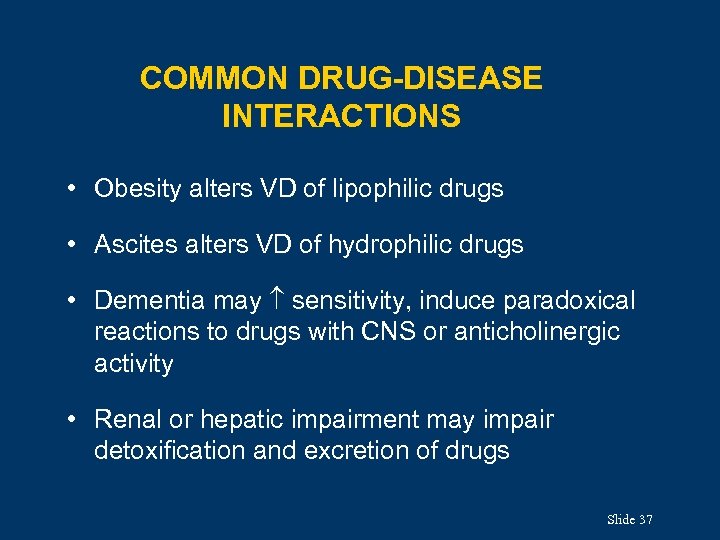 COMMON DRUG-DISEASE INTERACTIONS

• Obesity alters VD of lipophilic drugs

• Ascites alters VD of hydrophilic drugs

• Dementia may $\uparrow$ sensitivity, induce paradoxical reactions to drugs with CNS or anticholinergic activity

• Renal or hepatic impairment may impair detoxification and excretion of drugs

Slide 37